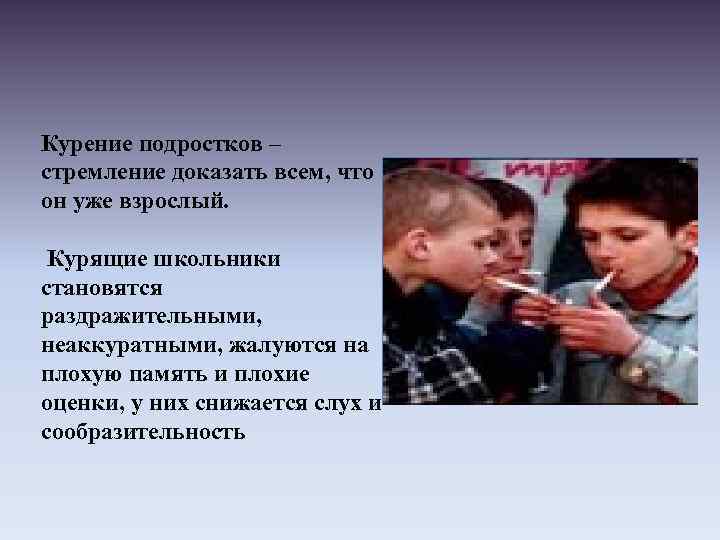 Курение подростков – стремление доказать всем, что он уже взрослый.

Курящие школьники становятся раздражительными, неаккуратными, жалуются на плохую память и плохие оценки, у них снижается слух и сообразительность